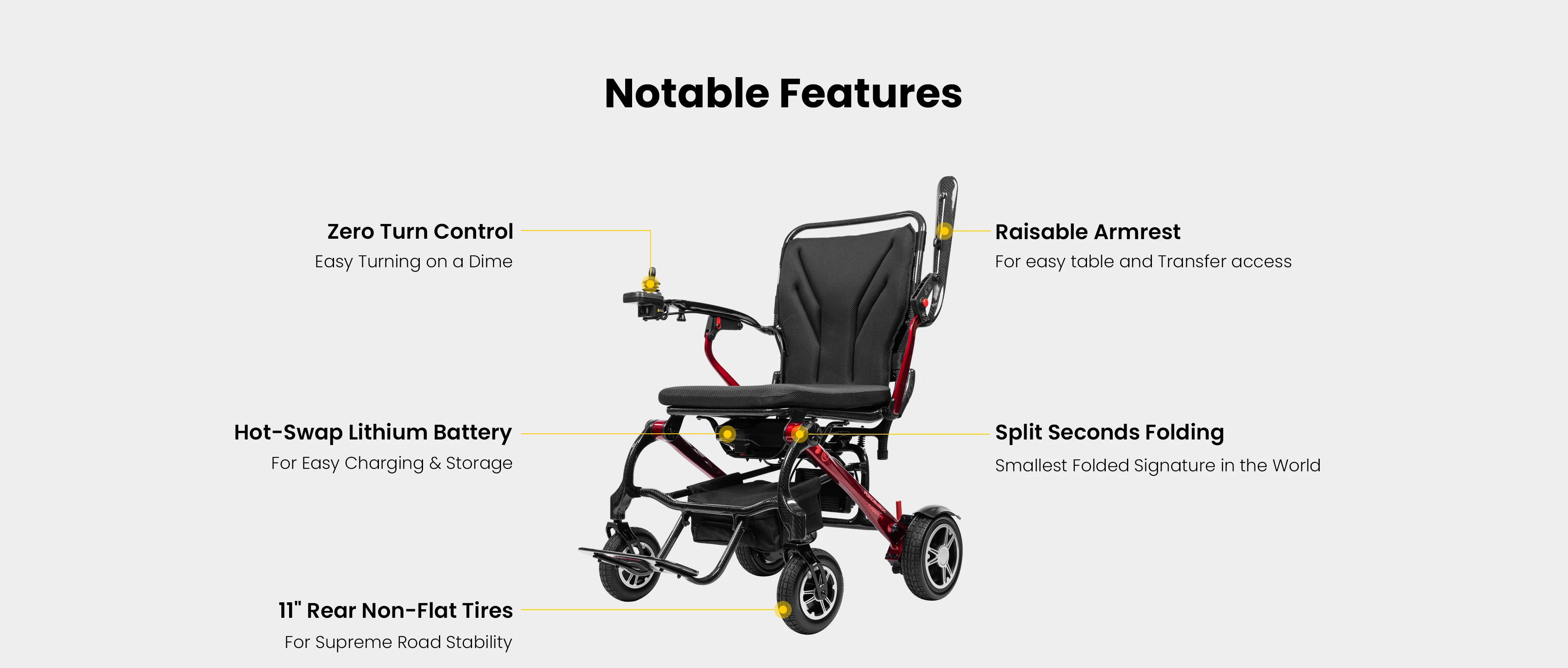 Notable Features

Zero Turn Control
Easy Turning on a Dime

Hot-Swap Lithium Battery
For Easy Charging & Storage

11" Rear Non-Flat Tires
For Supreme Road Stability

Raisable Armrest
For easy table and Transfer access

Split Seconds Folding
Smallest Folded Signature in the World